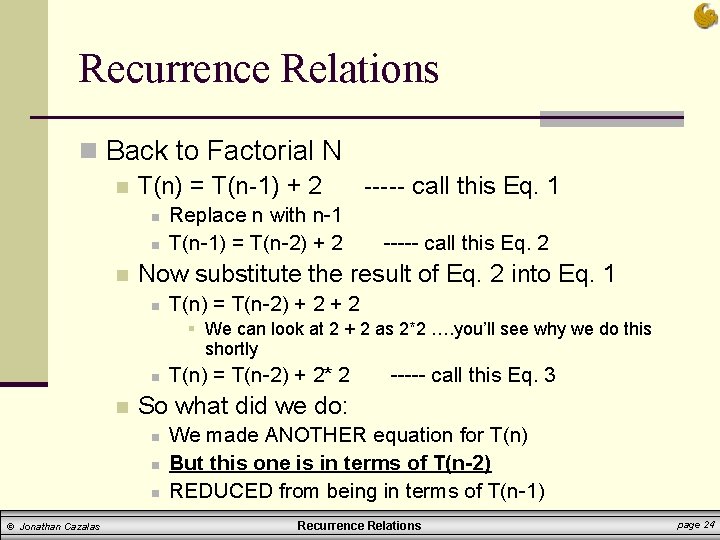 Recurrence Relations

Back to Factorial N

T(n) = T(n-1) + 2 ----- call this Eq. 1

Replace n with n-1

T(n-1) = T(n-2) + 2 ----- call this Eq. 2

Now substitute the result of Eq. 2 into Eq. 1

T(n) = T(n-2) + 2 + 2

We can look at 2 + 2 as 2*2 ….you'll see why we do this shortly

T(n) = T(n-2) + 2* 2 ----- call this Eq. 3

So what did we do:

We made ANOTHER equation for T(n)

But this one is in terms of T(n-2)

REDUCED from being in terms of T(n-1)

© Jonathan Cazalas Recurrence Relations page 24